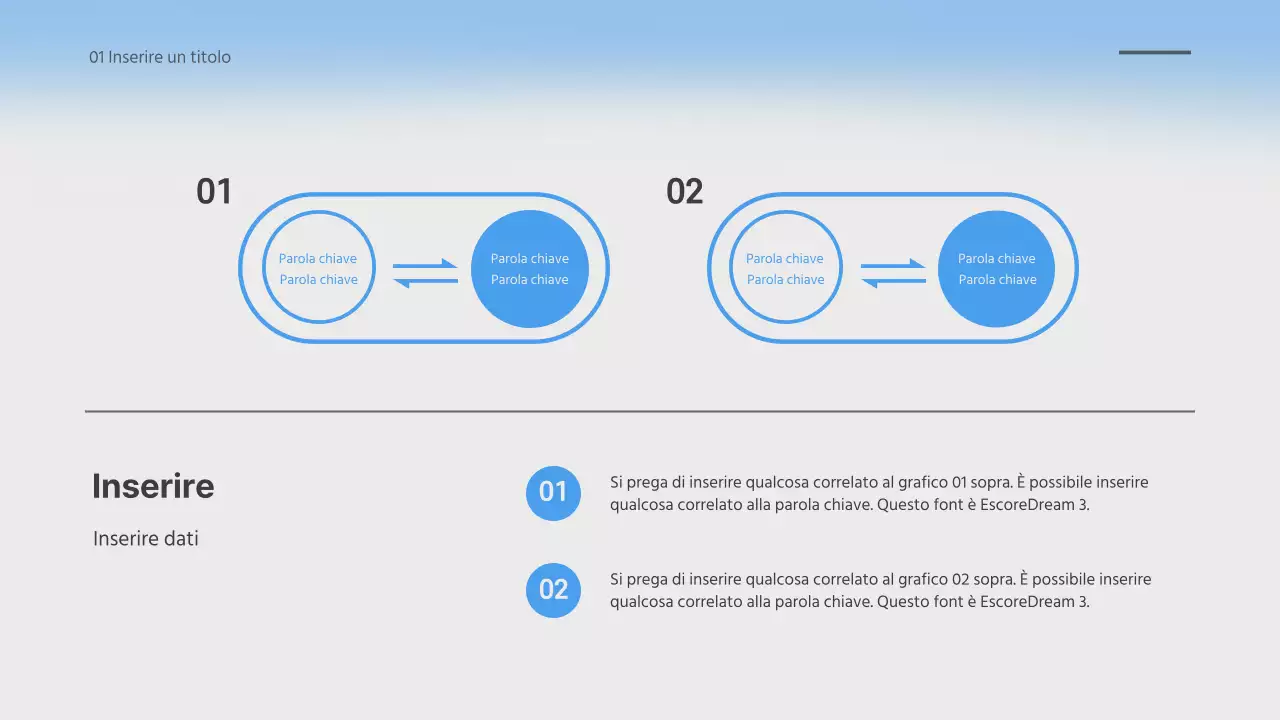 01 Inserire un titolo

01

Parola chiave
Parola chiave

Parola chiave
Parola chiave

02

Parola chiave
Parola chiave

Parola chiave
Parola chiave

Inserire

Inserire dati

01

Si prega di inserire qualcosa correlato al grafico 01 sopra. È possibile inserire qualcosa correlato alla parola chiave. Questo font è EscoreDream 3.

02

Si prega di inserire qualcosa correlato al grafico 02 sopra. È possibile inserire qualcosa correlato alla parola chiave. Questo font è EscoreDream 3.